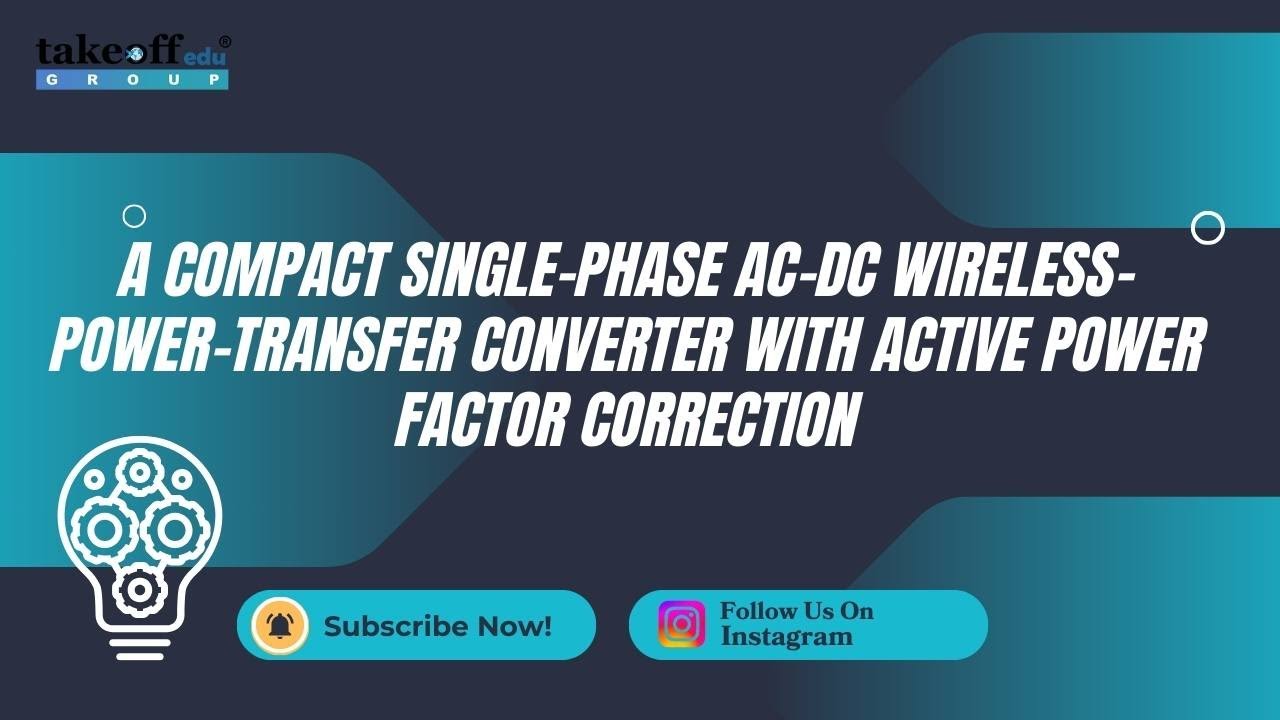 takeoff edu®
GROUP

A COMPACT SINGLE-PHASE AC-DC WIRELESS-POWER-TRANSFER CONVERTER WITH ACTIVE POWER FACTOR CORRECTION

Subscribe Now!

Follow Us On Instagram